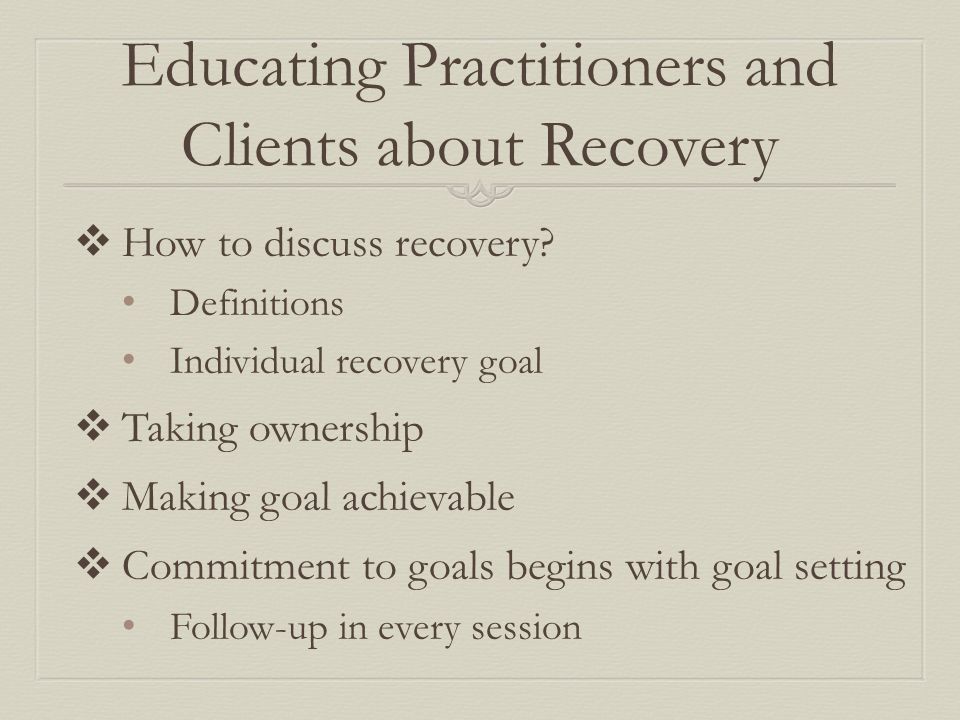 Educating Practitioners and Clients about Recovery

❖ How to discuss recovery?
• Definitions
• Individual recovery goal
❖ Taking ownership
❖ Making goal achievable
❖ Commitment to goals begins with goal setting
• Follow-up in every session